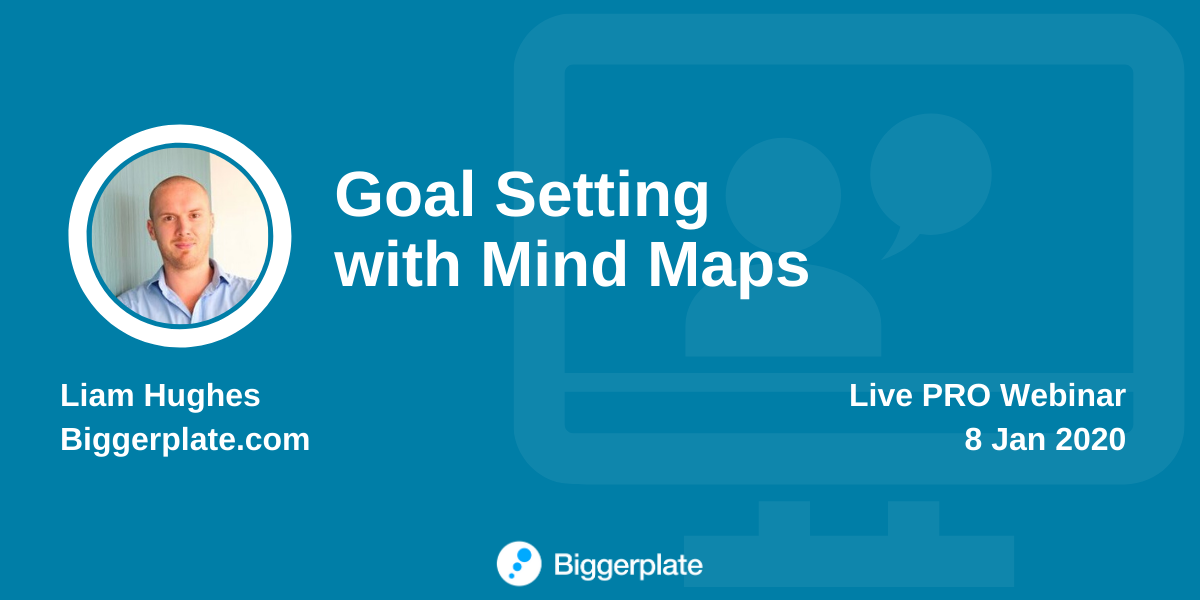 Goal Setting with Mind Maps

Liam Hughes
Biggerplate.com

Live PRO Webinar
8 Jan 2020

Biggerplate